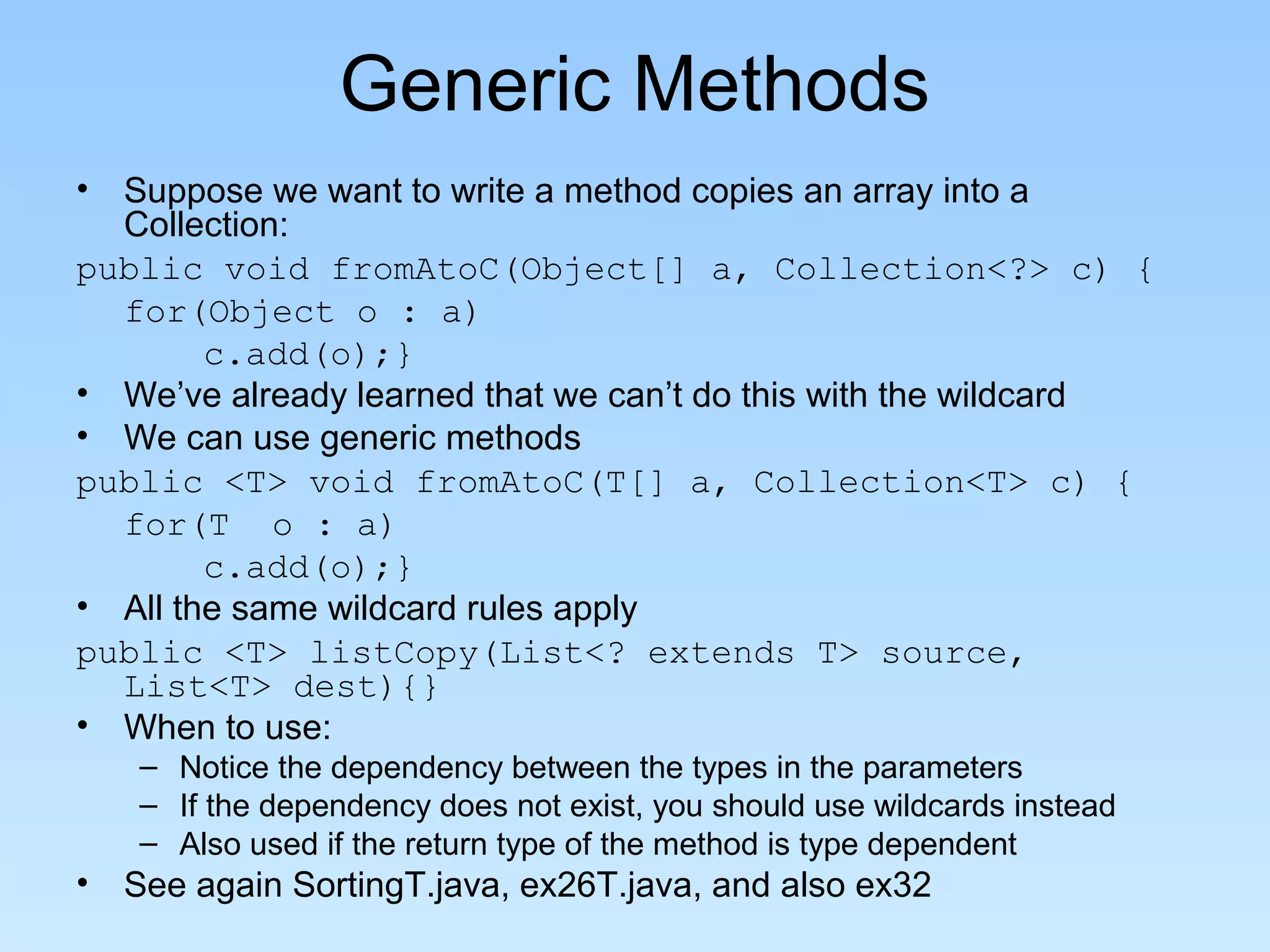 Generic Methods

• Suppose we want to write a method copies an array into a Collection:

public void fromAtoC(Object[] a, Collection<?> c) {
   for(Object o : a)
      c.add(o);}

• We've already learned that we can't do this with the wildcard
• We can use generic methods

public <T> void fromAtoC(T[] a, Collection<T> c) {
   for(T  o : a)
      c.add(o);}

• All the same wildcard rules apply

public <T> listCopy(List<? extends T> source,
   List<T> dest){}

• When to use:
   – Notice the dependency between the types in the parameters
   – If the dependency does not exist, you should use wildcards instead
   – Also used if the return type of the method is type dependent
• See again SortingT.java, ex26T.java, and also ex32